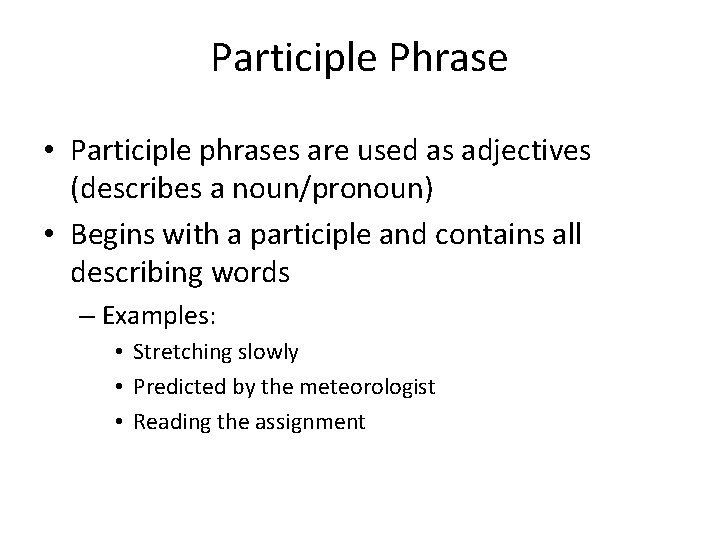 Participle Phrase

• Participle phrases are used as adjectives (describes a noun/pronoun)

• Begins with a participle and contains all describing words

– Examples:

• Stretching slowly

• Predicted by the meteorologist

• Reading the assignment